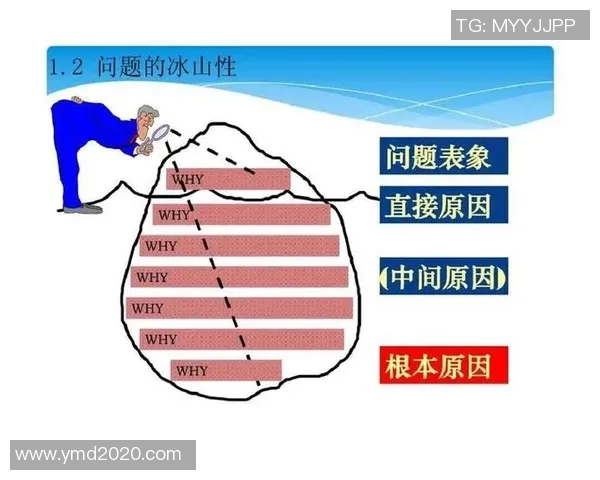 TG: MYYJJPP

1.2 问题的冰山性

WHY

WHY

WHY

WHY

WHY

WHY

WHY

问题表象

直接原因

(中间原因)

根本原因

www.ymd2020.com